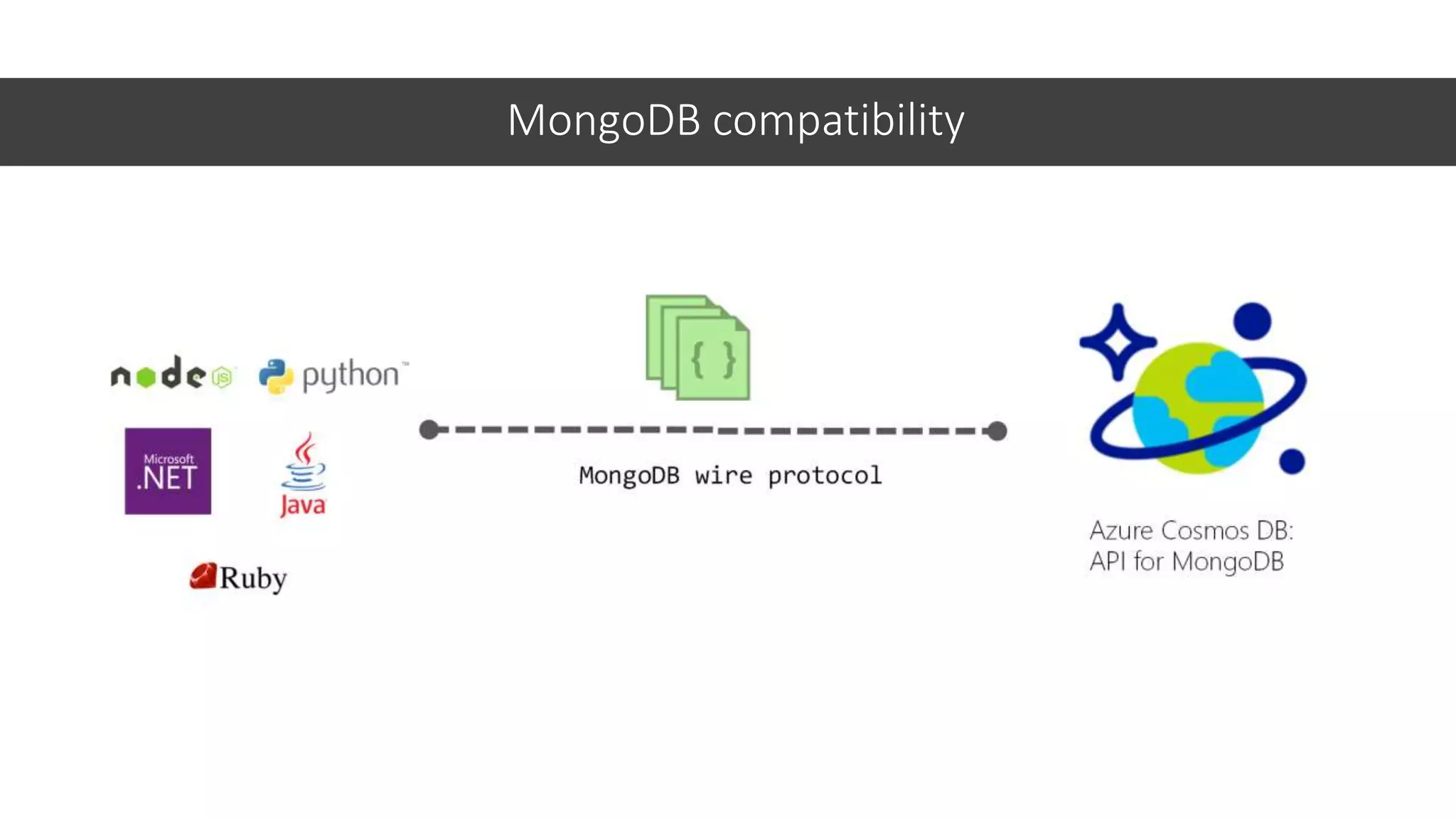 MongoDB compatibility

node JS

python™

Microsoft .NET

Java

Ruby

{ }

MongoDB wire protocol

Azure Cosmos DB: API for MongoDB